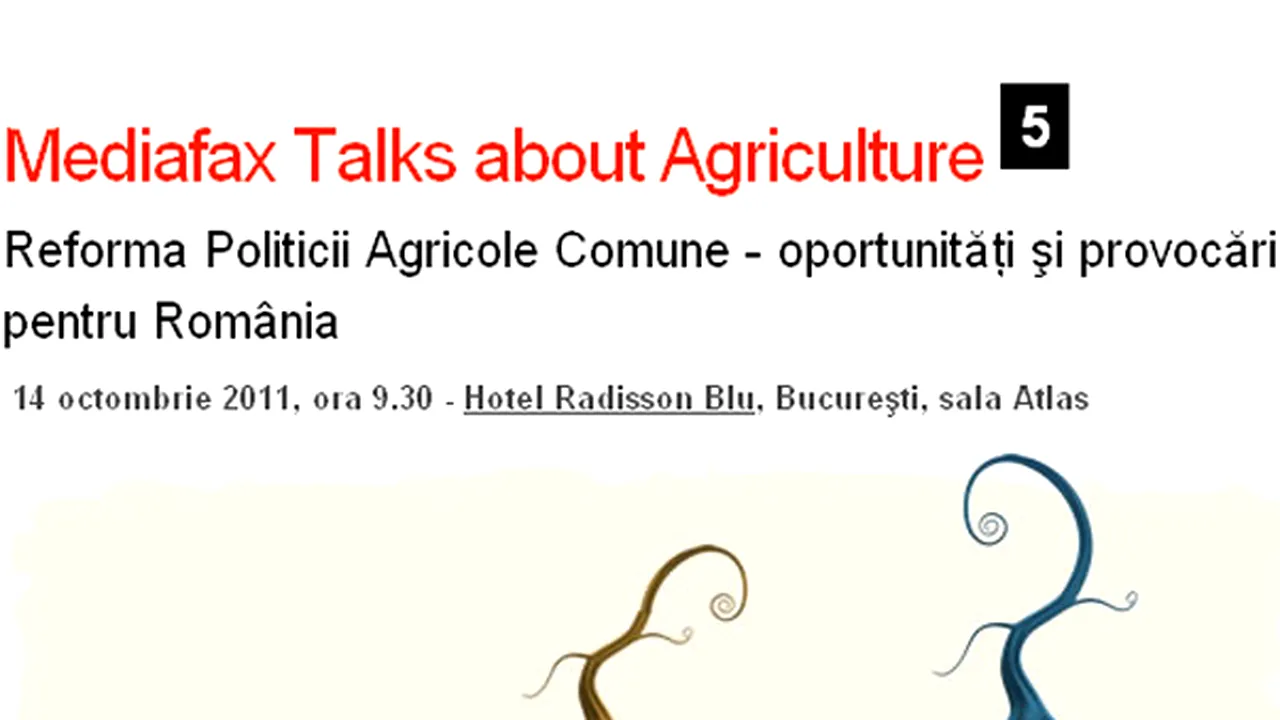 Mediafax Talks about Agriculture 5

Reforma Politicii Agricole Comune - oportunități şi provocări pentru România

14 octombrie 2011, ora 9.30 - Hotel Radisson Blu, Bucureşti, sala Atlas